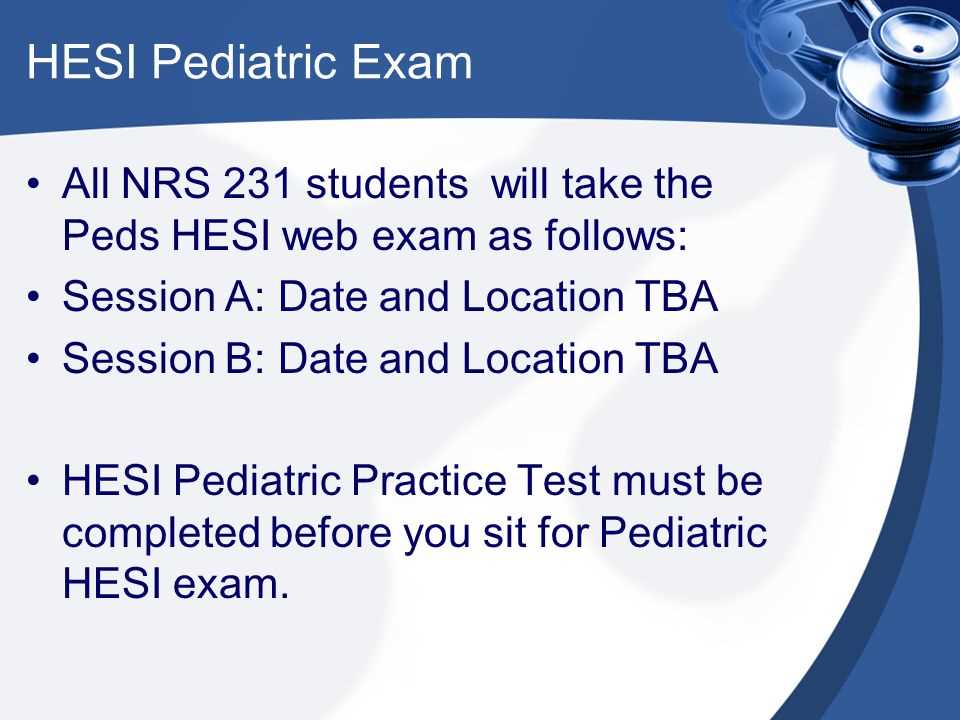 HESI Pediatric Exam

• All NRS 231 students will take the Peds HESI web exam as follows:
• Session A: Date and Location TBA
• Session B: Date and Location TBA

• HESI Pediatric Practice Test must be completed before you sit for Pediatric HESI exam.